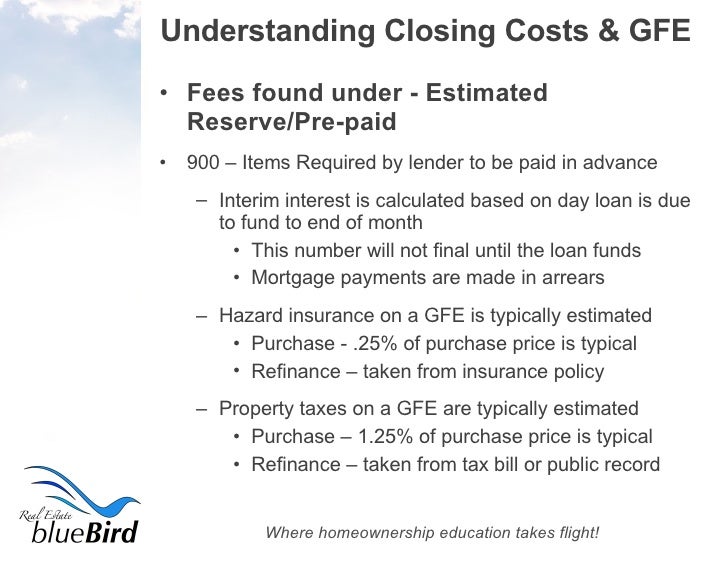 Understanding Closing Costs & GFE

• Fees found under - Estimated Reserve/Pre-paid

• 900 – Items Required by lender to be paid in advance

– Interim interest is calculated based on day loan is due to fund to end of month

• This number will not final until the loan funds

• Mortgage payments are made in arrears

– Hazard insurance on a GFE is typically estimated

• Purchase - .25% of purchase price is typical

• Refinance – taken from insurance policy

– Property taxes on a GFE are typically estimated

• Purchase – 1.25% of purchase price is typical

• Refinance – taken from tax bill or public record

Real Estate blueBird

Where homeownership education takes flight!